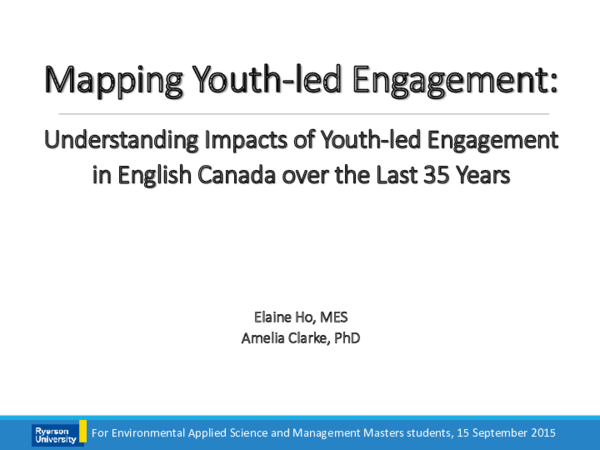 Mapping Youth-led Engagement:

Understanding Impacts of Youth-led Engagement in English Canada over the Last 35 Years

Elaine Ho, MES
Amelia Clarke, PhD

Ryerson University

For Environmental Applied Science and Management Masters students, 15 September 2015